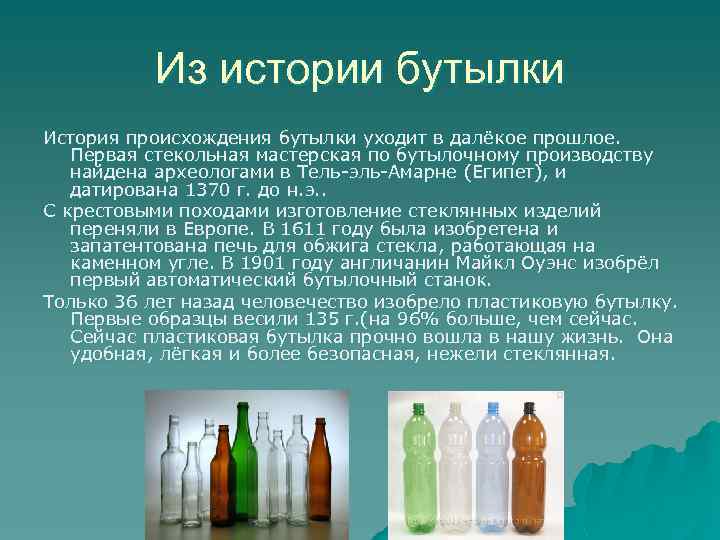 Из истории бутылки

История происхождения бутылки уходит в далёкое прошлое. Первая стекольная мастерская по бутылочному производству найдена археологами в Тель-эль-Амарне (Египет), и датирована 1370 г. до н.э..

С крестовыми походами изготовление стеклянных изделий переняли в Европе. В 1611 году была изобретена и запатентована печь для обжига стекла, работающая на каменном угле. В 1901 году англичанин Майкл Оуэнс изобрёл первый автоматический бутылочный станок.

Только 36 лет назад человечество изобрело пластиковую бутылку. Первые образцы весили 135 г.(на 96% больше, чем сейчас. Сейчас пластиковая бутылка прочно вошла в нашу жизнь. Она удобная, лёгкая и более безопасная, нежели стеклянная.